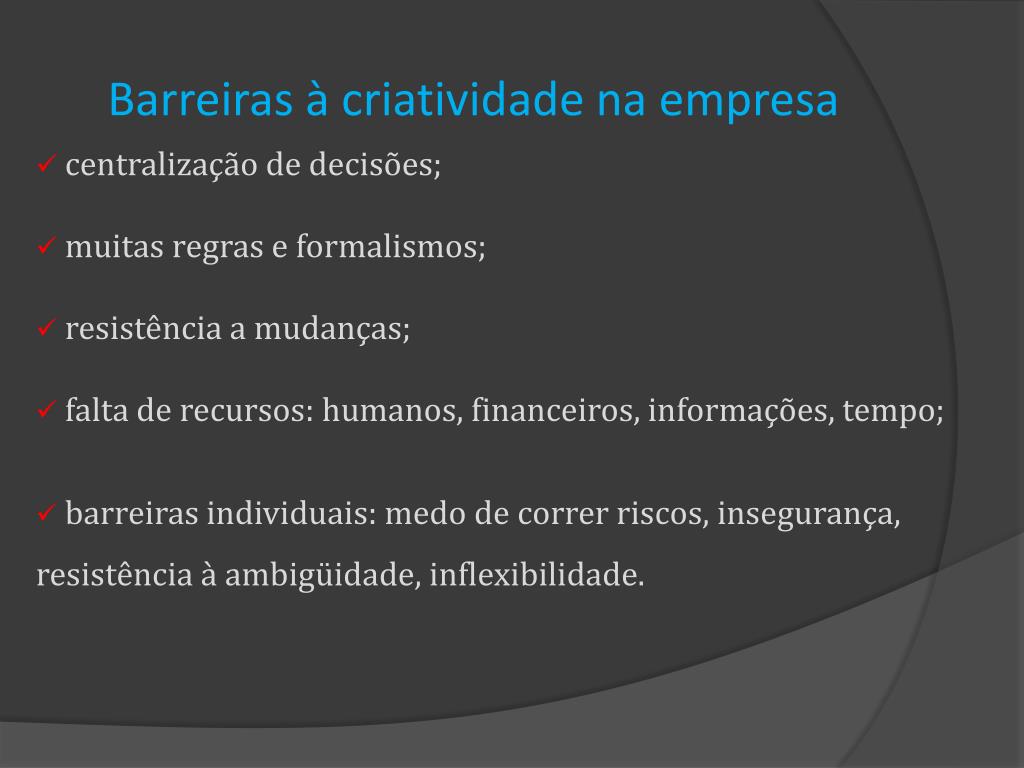 Barreiras à criatividade na empresa

✓ centralização de decisões;

✓ muitas regras e formalismos;

✓ resistência a mudanças;

✓ falta de recursos: humanos, financeiros, informações, tempo;

✓ barreiras individuais: medo de correr riscos, insegurança, resistência à ambigüidade, inflexibilidade.